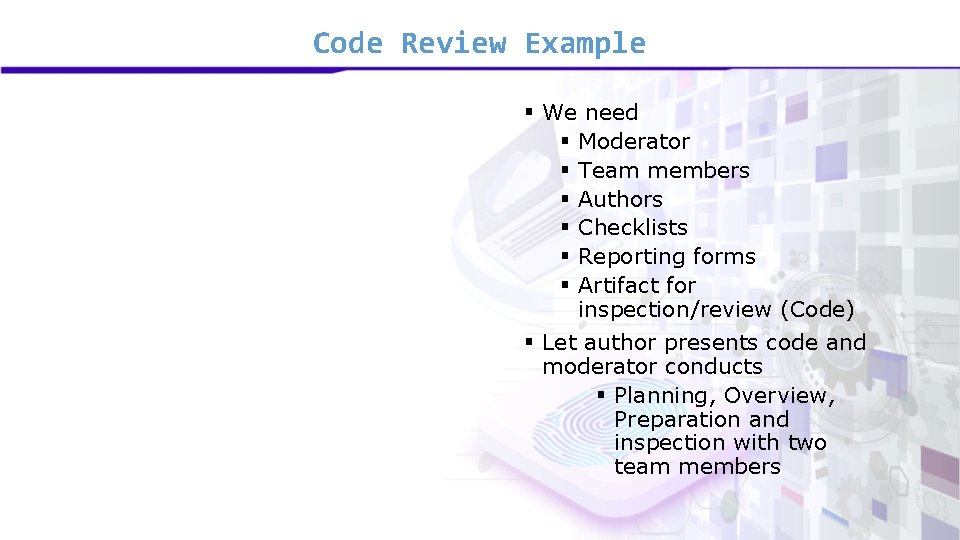 Code Review Example

▪ We need
▪ Moderator
▪ Team members
▪ Authors
▪ Checklists
▪ Reporting forms
▪ Artifact for inspection/review (Code)
▪ Let author presents code and moderator conducts
▪ Planning, Overview, Preparation and inspection with two team members